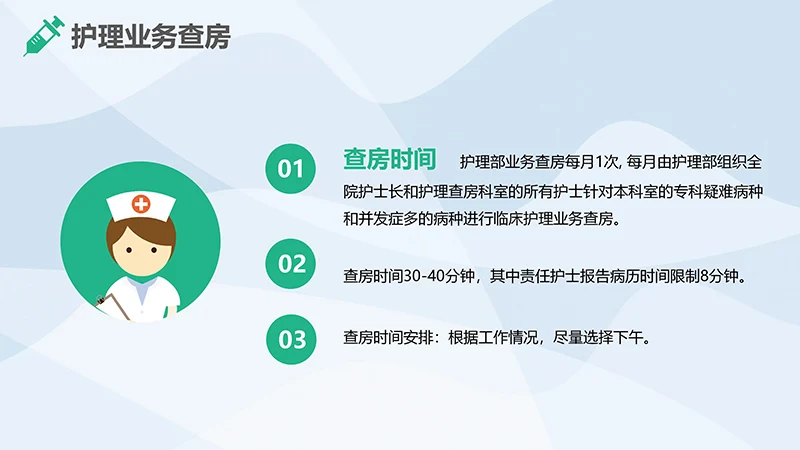 护理业务查房

01

查房时间 护理部业务查房每月1次, 每月由护理部组织全院护士长和护理查房科室的所有护士针对本科室的专科疑难病种和并发症多的病种进行临床护理业务查房。

02

查房时间30-40分钟，其中责任护士报告病历时间限制8分钟。

03

查房时间安排：根据工作情况，尽量选择下午。